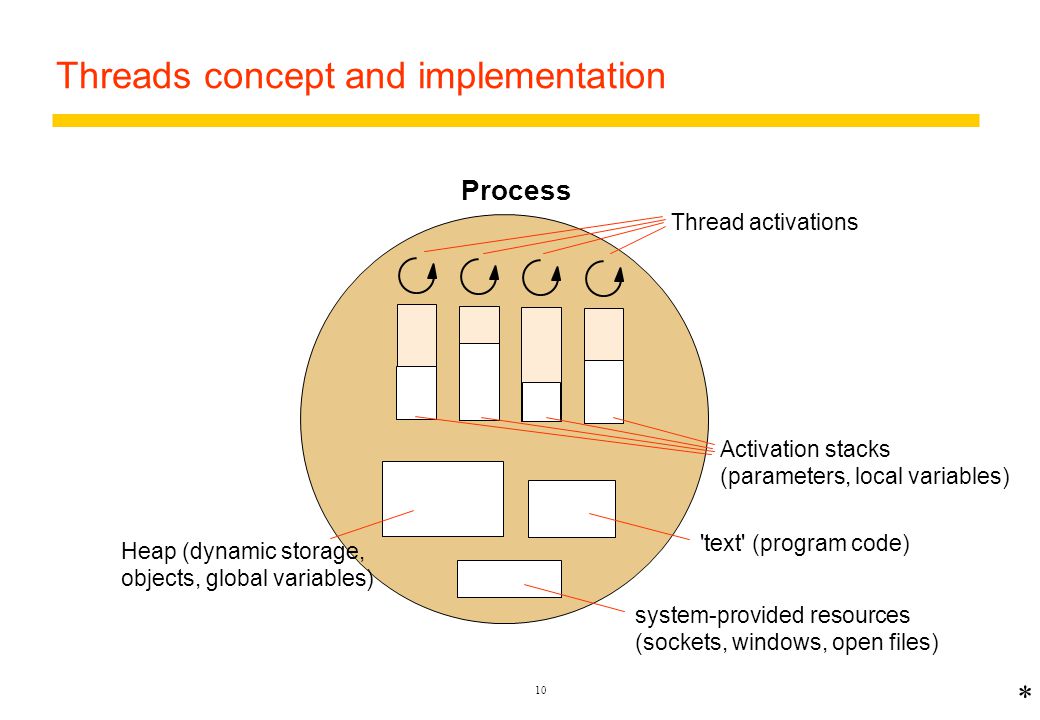 Threads concept and implementation

Process

Thread activations

Activation stacks
(parameters, local variables)

Heap (dynamic storage,
objects, global variables)

'text' (program code)

system-provided resources
(sockets, windows, open files)

10

*